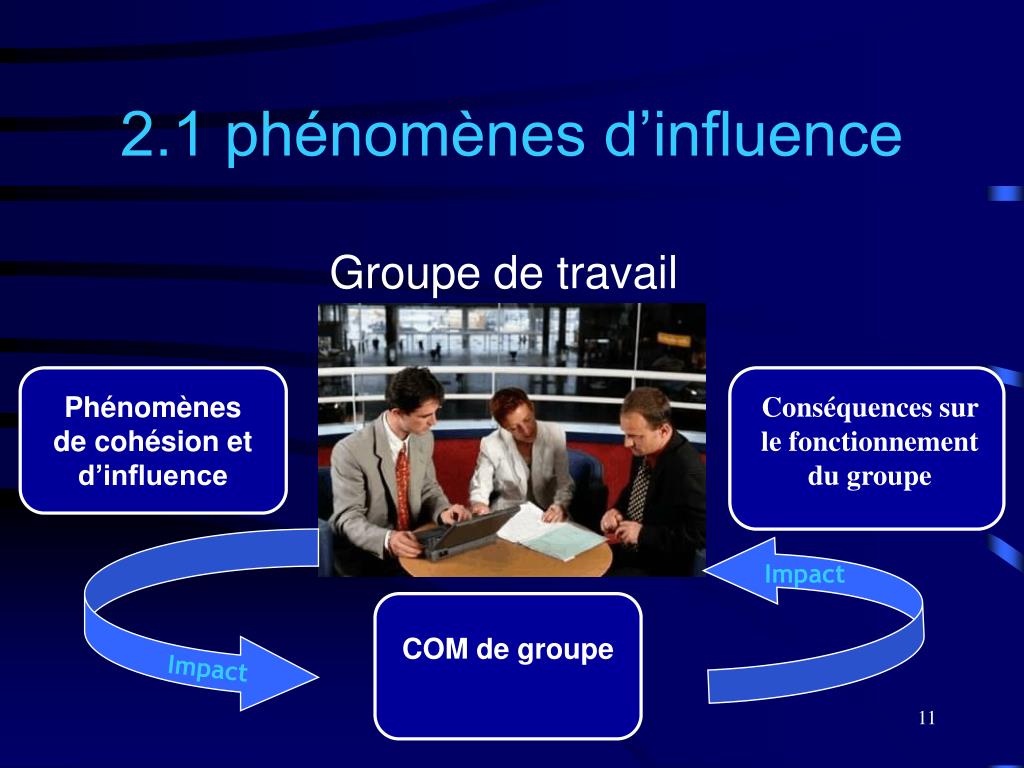 2.1 phénomènes d’influence

Groupe de travail

Phénomènes de cohésion et d’influence

Conséquences sur le fonctionnement du groupe

Impact

Impact

COM de groupe

11